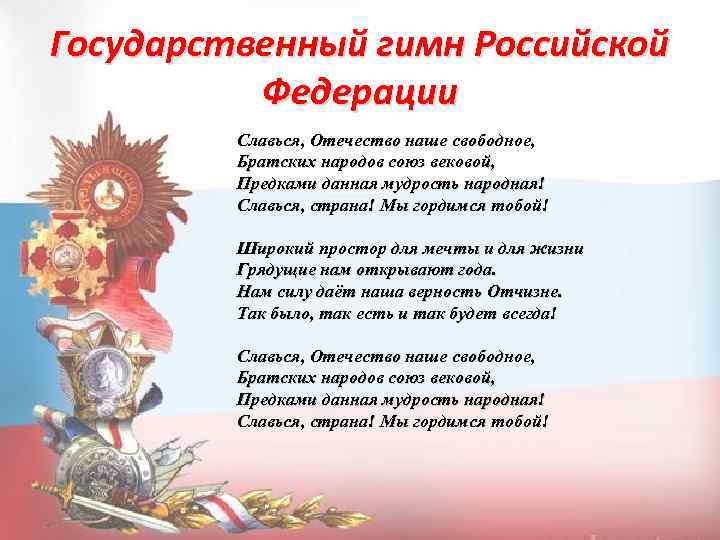 Государственный гимн Российской Федерации

Славься, Отечество наше свободное,
Братских народов союз вековой,
Предками данная мудрость народная!
Славься, страна! Мы гордимся тобой!

Широкий простор для мечты и для жизни
Грядущие нам открывают года.
Нам силу даёт наша верность Отчизне.
Так было, так есть и так будет всегда!

Славься, Отечество наше свободное,
Братских народов союз вековой,
Предками данная мудрость народная!
Славься, страна! Мы гордимся тобой!